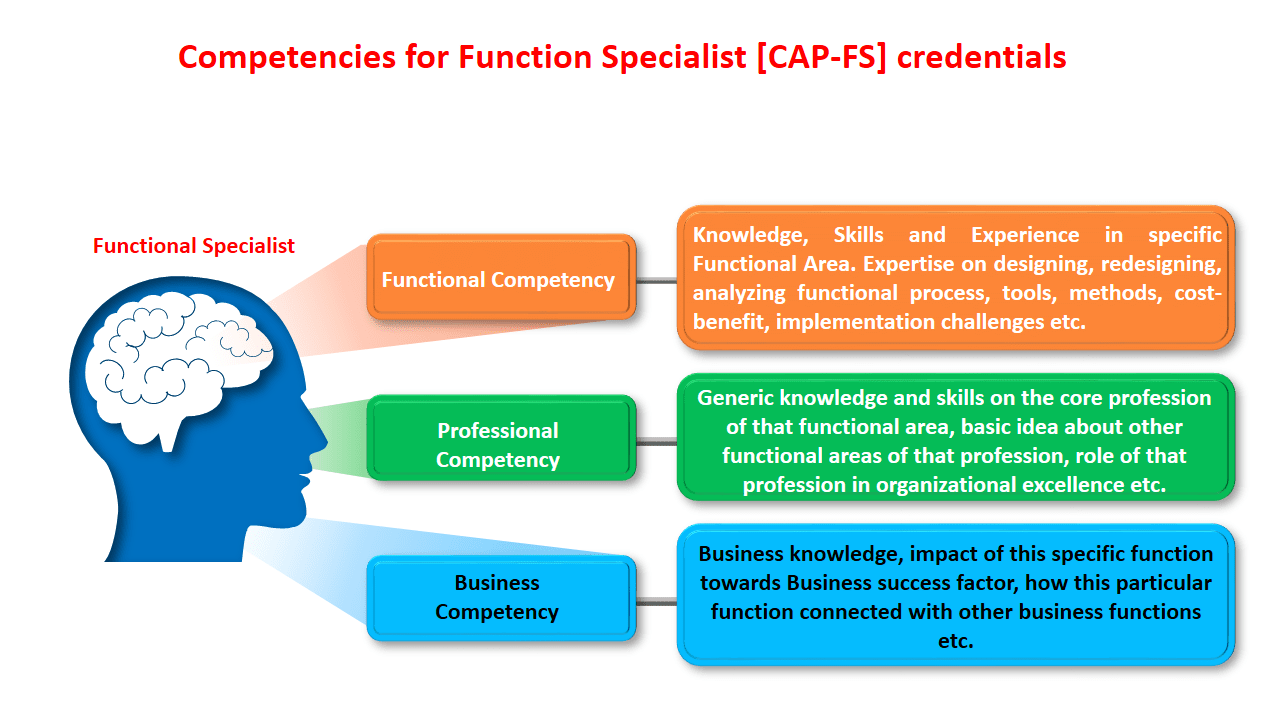 Competencies for Function Specialist [CAP-FS] credentials

Functional Specialist

Functional Competency

Knowledge, Skills and Experience in specific Functional Area. Expertise on designing, redesigning, analyzing functional process, tools, methods, cost-benefit, implementation challenges etc.

Professional Competency

Generic knowledge and skills on the core profession of that functional area, basic idea about other functional areas of that profession, role of that profession in organizational excellence etc.

Business Competency

Business knowledge, impact of this specific function towards Business success factor, how this particular function connected with other business functions etc.